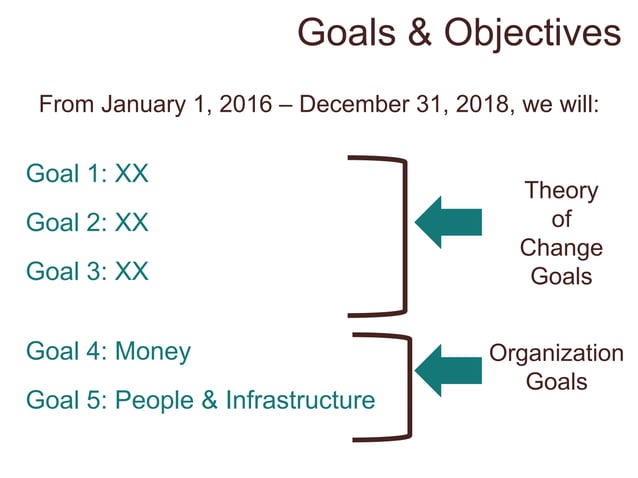 Goals & Objectives

From January 1, 2016 – December 31, 2018, we will:

Goal 1: XX

Goal 2: XX

Goal 3: XX

Theory of Change Goals

Goal 4: Money

Goal 5: People & Infrastructure

Organization Goals